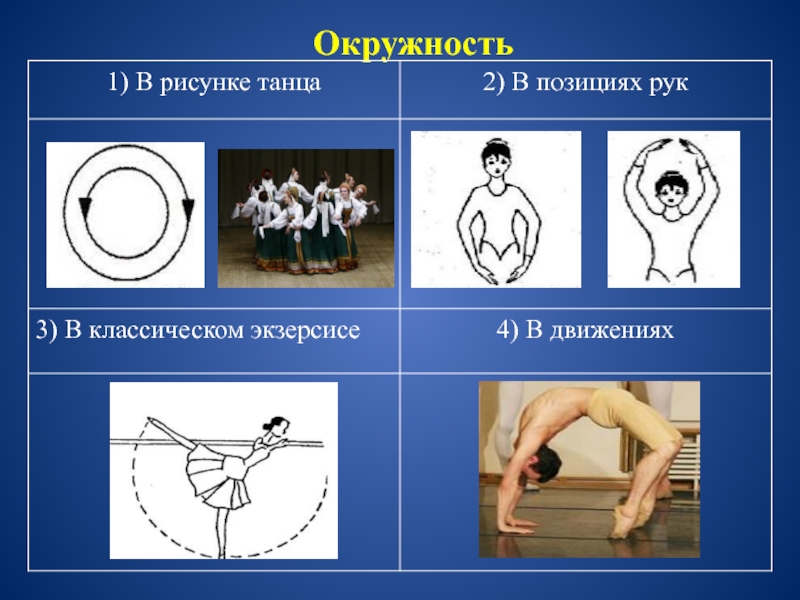 Окружность

| 1) В рисунке танца | 2) В позициях рук |
|---|---|
| | |
| 3) В классическом экзерсисе | 4) В движениях |
| | |